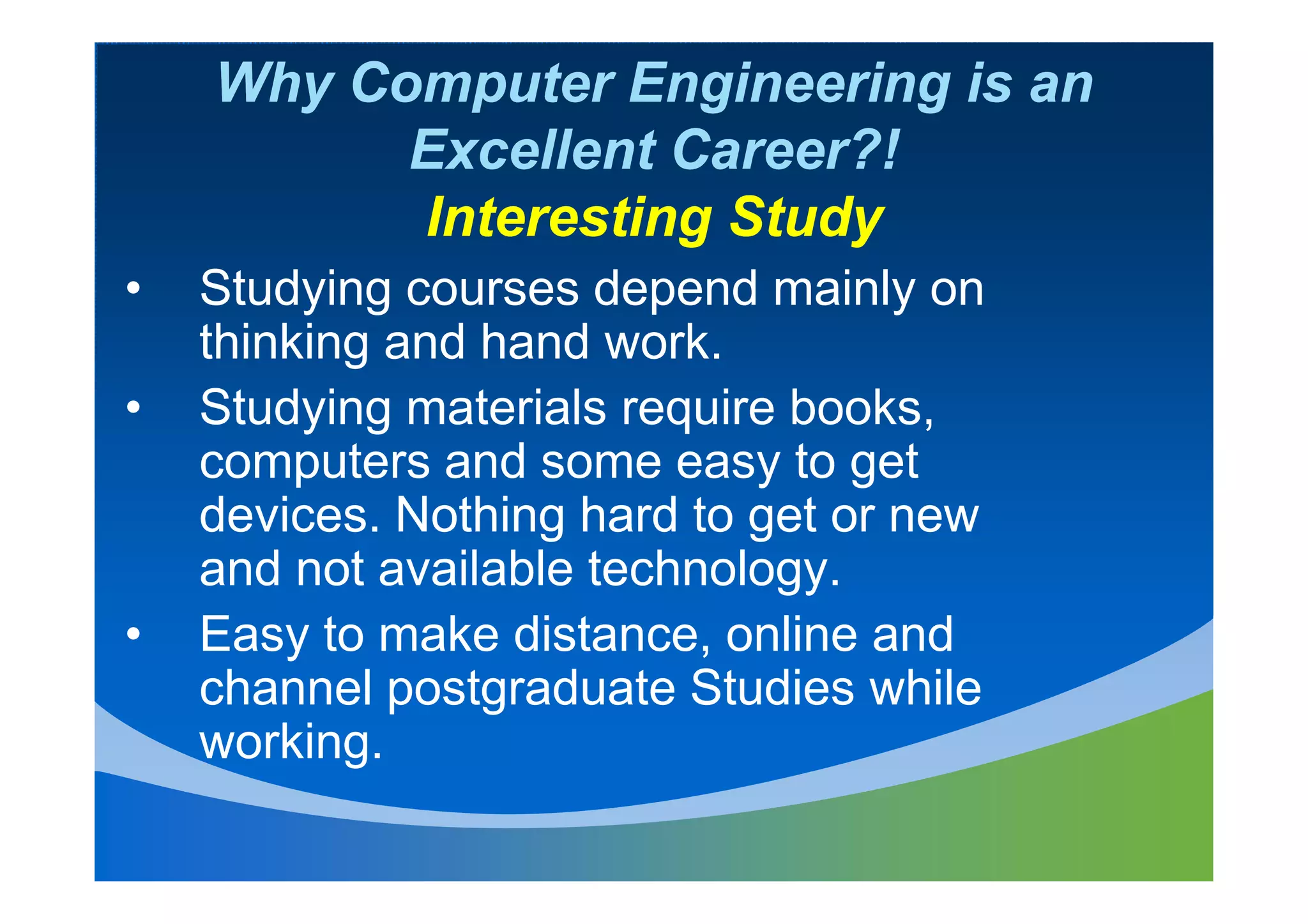 Why Computer Engineering is an Excellent Career?!

Interesting Study

• Studying courses depend mainly on thinking and hand work.

• Studying materials require books, computers and some easy to get devices. Nothing hard to get or new and not available technology.

• Easy to make distance, online and channel postgraduate Studies while working.